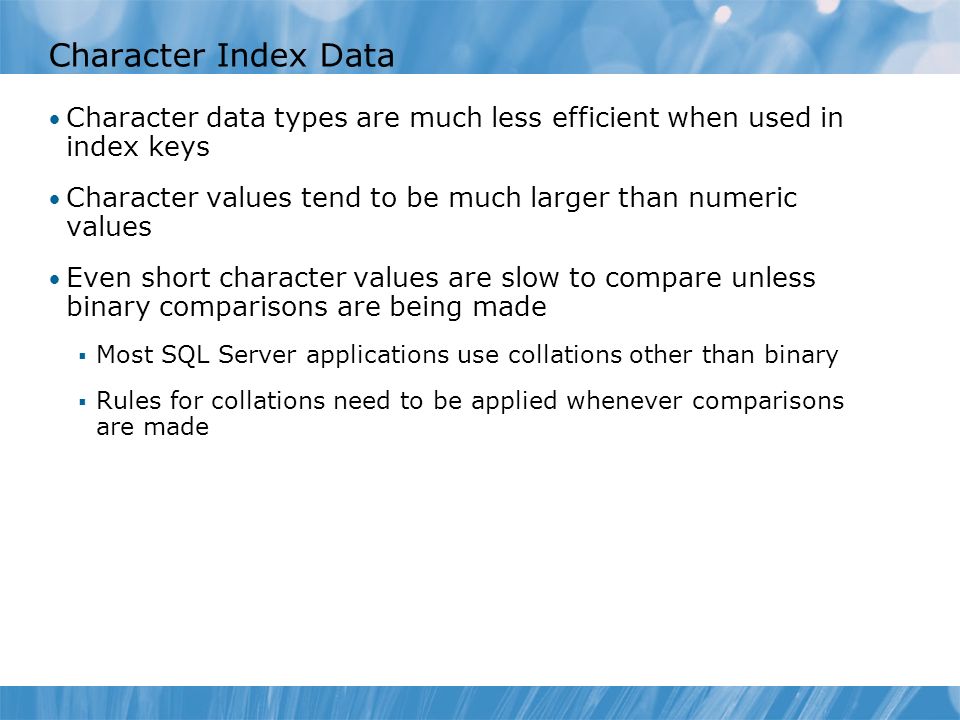 Character Index Data

• Character data types are much less efficient when used in index keys

• Character values tend to be much larger than numeric values

• Even short character values are slow to compare unless binary comparisons are being made

▪ Most SQL Server applications use collations other than binary

▪ Rules for collations need to be applied whenever comparisons are made